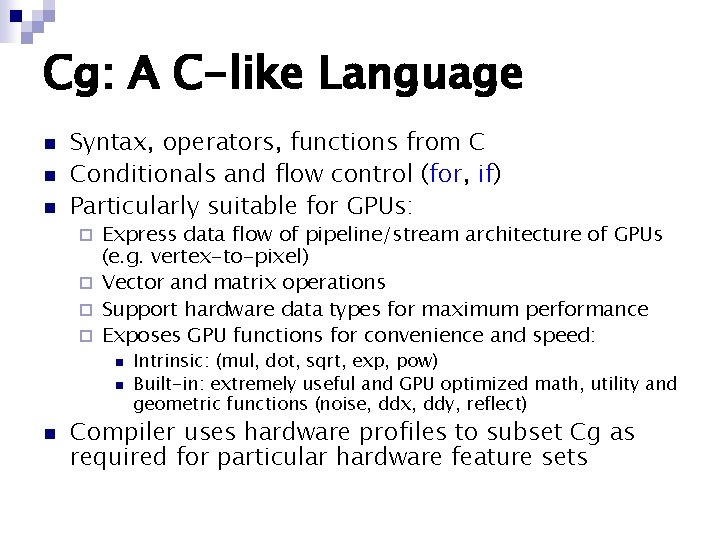 Cg: A C-like Language

- Syntax, operators, functions from C
- Conditionals and flow control (for, if)
- Particularly suitable for GPUs:
  - Express data flow of pipeline/stream architecture of GPUs (e.g. vertex-to-pixel)
  - Vector and matrix operations
  - Support hardware data types for maximum performance
  - Exposes GPU functions for convenience and speed:
    - Intrinsic: (mul, dot, sqrt, exp, pow)
    - Built-in: extremely useful and GPU optimized math, utility and geometric functions (noise, ddx, ddy, reflect)
- Compiler uses hardware profiles to subset Cg as required for particular hardware feature sets